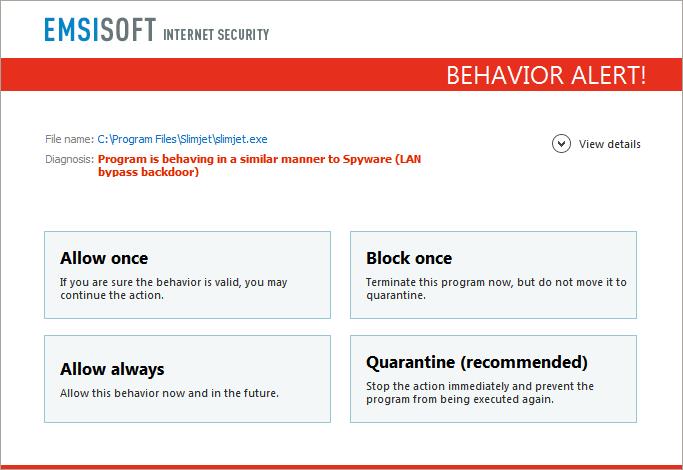 EMSISOFT INTERNET SECURITY

BEHAVIOR ALERT!

File name: C:\Program Files\Slimjet\slimjet.exe

Diagnosis: Program is behaving in a similar manner to Spyware (LAN bypass backdoor)

View details

Allow once

If you are sure the behavior is valid, you may continue the action.

Block once

Terminate this program now, but do not move it to quarantine.

Allow always

Allow this behavior now and in the future.

Quarantine (recommended)

Stop the action immediately and prevent the program from being executed again.